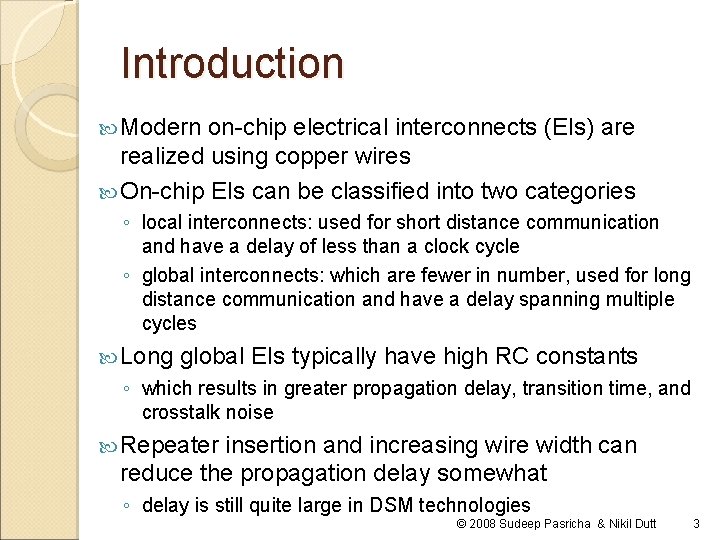 Introduction

Modern on-chip electrical interconnects (EIs) are realized using copper wires

On-chip EIs can be classified into two categories

◦ local interconnects: used for short distance communication and have a delay of less than a clock cycle

◦ global interconnects: which are fewer in number, used for long distance communication and have a delay spanning multiple cycles

Long global EIs typically have high RC constants

◦ which results in greater propagation delay, transition time, and crosstalk noise

Repeater insertion and increasing wire width can reduce the propagation delay somewhat

◦ delay is still quite large in DSM technologies

© 2008 Sudeep Pasricha & Nikil Dutt 3